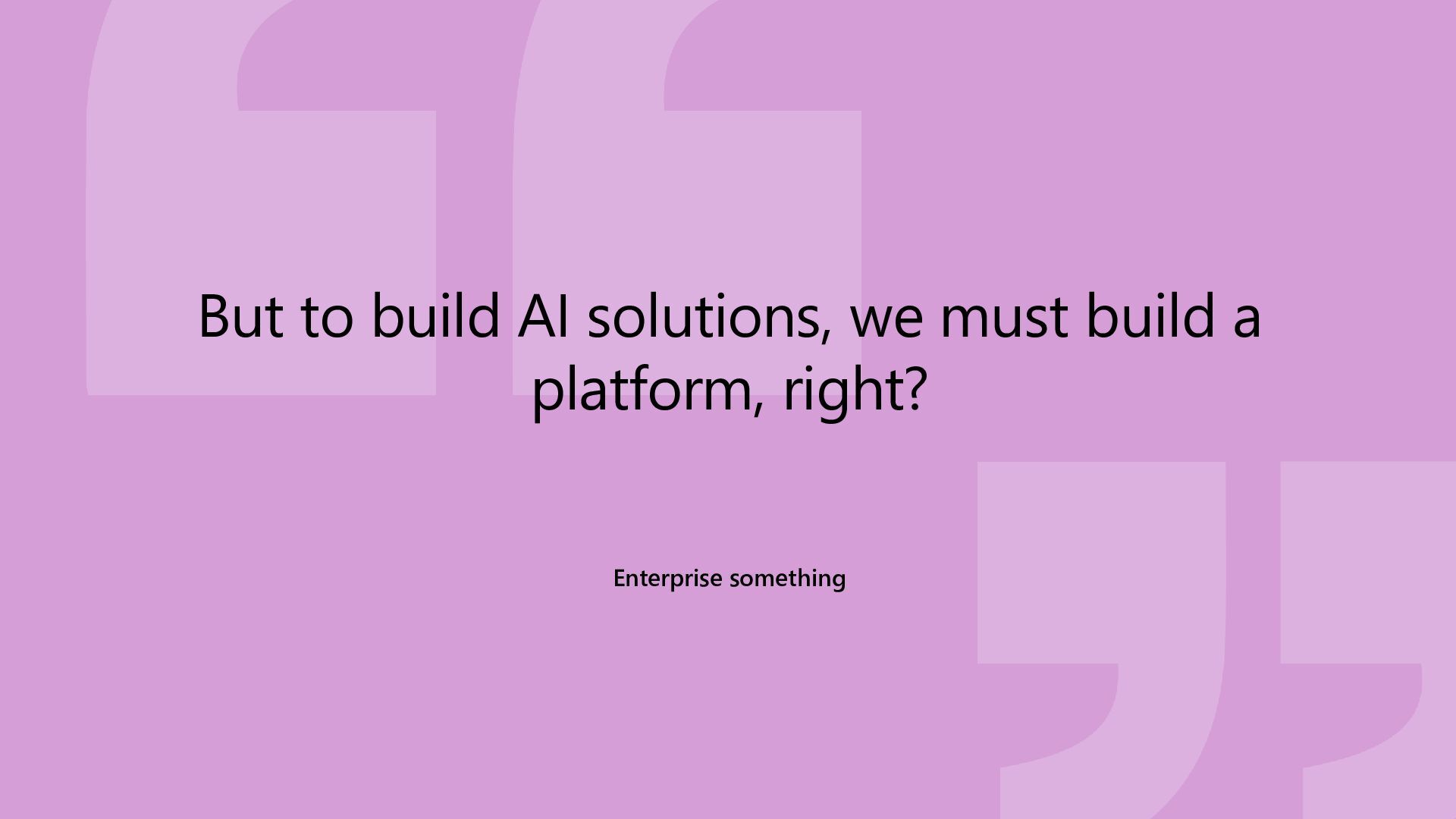 But to build AI solutions, we must build a platform, right?

Enterprise something